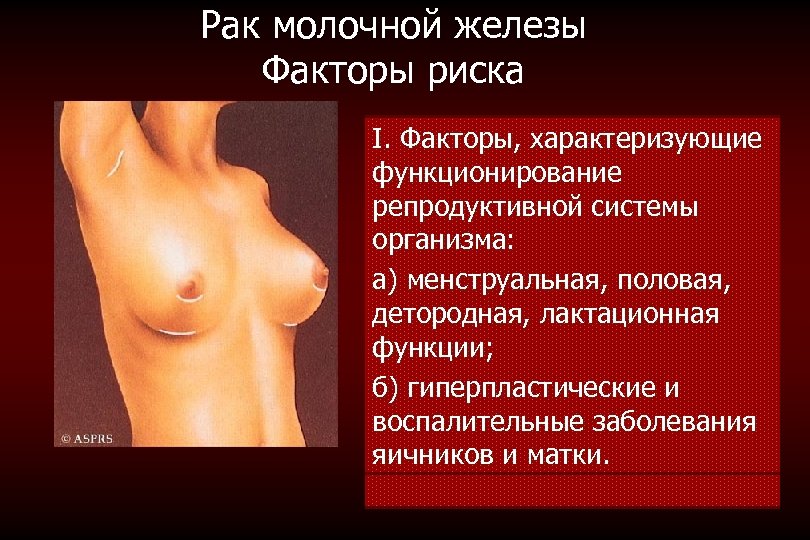 Рак молочной железы
Факторы риска

© ASPRS

I. Факторы, характеризующие функционирование репродуктивной системы организма:

а) менструальная, половая, детородная, лактационная функции;

б) гиперпластические и воспалительные заболевания яичников и матки.